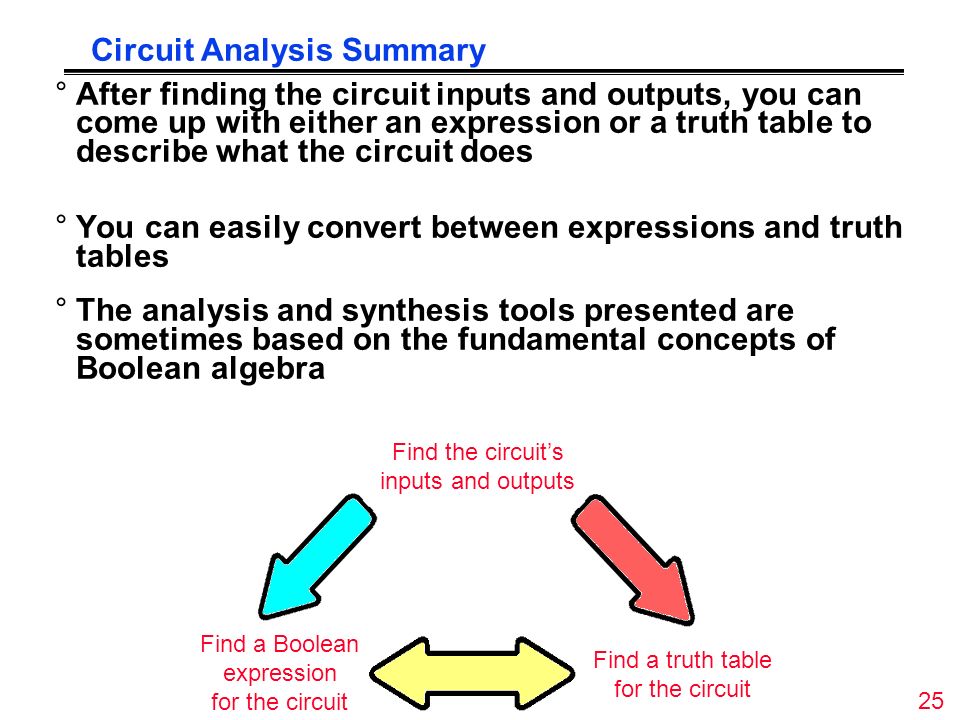 Circuit Analysis Summary

° After finding the circuit inputs and outputs, you can come up with either an expression or a truth table to describe what the circuit does

° You can easily convert between expressions and truth tables

° The analysis and synthesis tools presented are sometimes based on the fundamental concepts of Boolean algebra

Find the circuit's inputs and outputs

Find a Boolean expression for the circuit

Find a truth table for the circuit

25